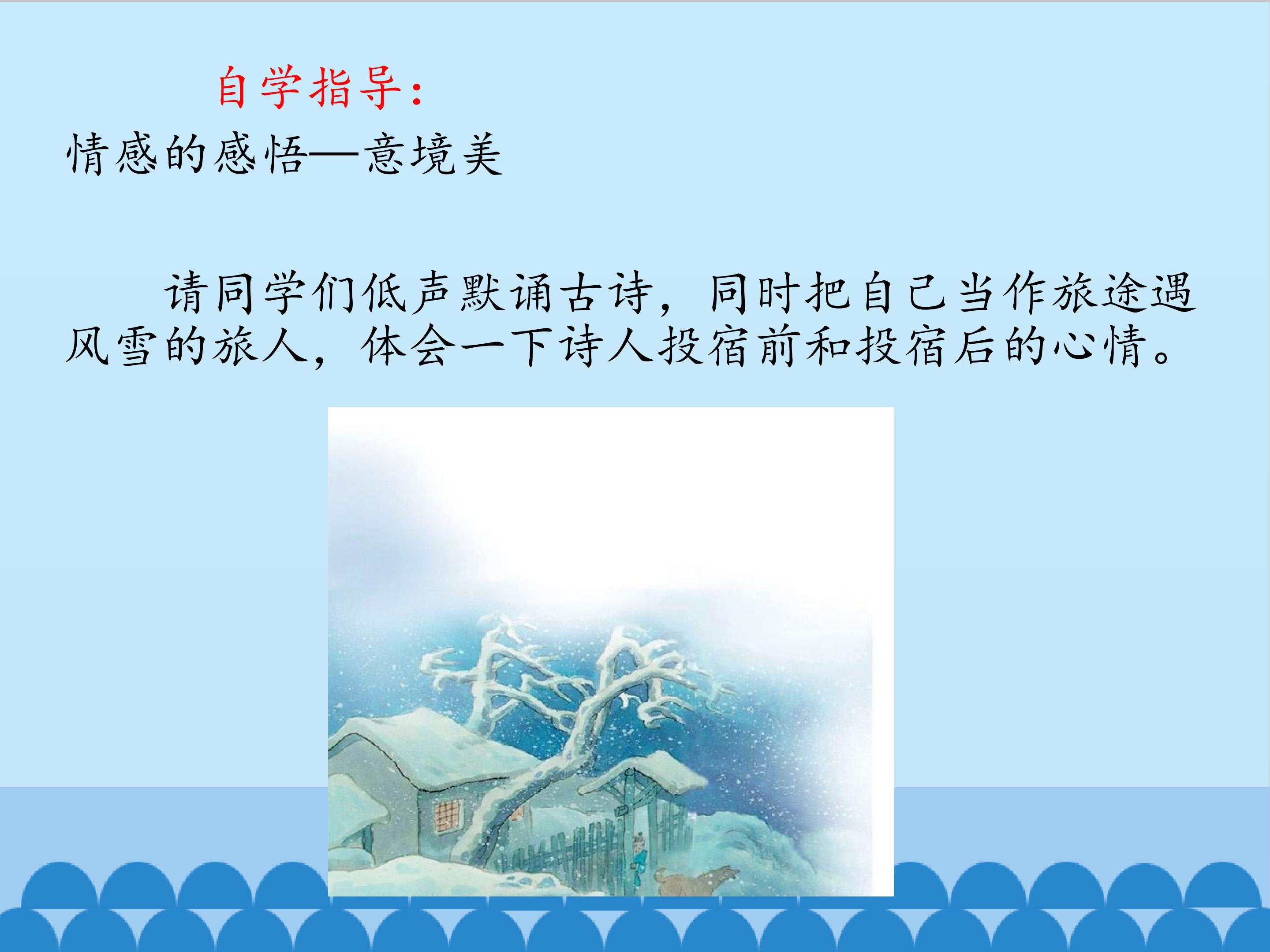 自学指导：

情感的感悟—意境美

请同学们低声默诵古诗，同时把自己当作旅途遇风雪的旅人，体会一下诗人投宿前和投宿后的心情。